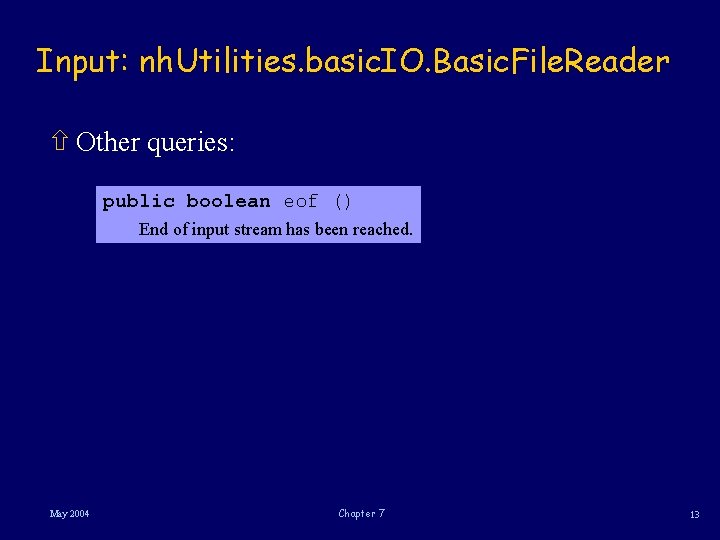 Input: nhUtilities.basicIO.BasicFileReader

⇧ Other queries:

public boolean eof ()
End of input stream has been reached.

May 2004

Chapter 7

13